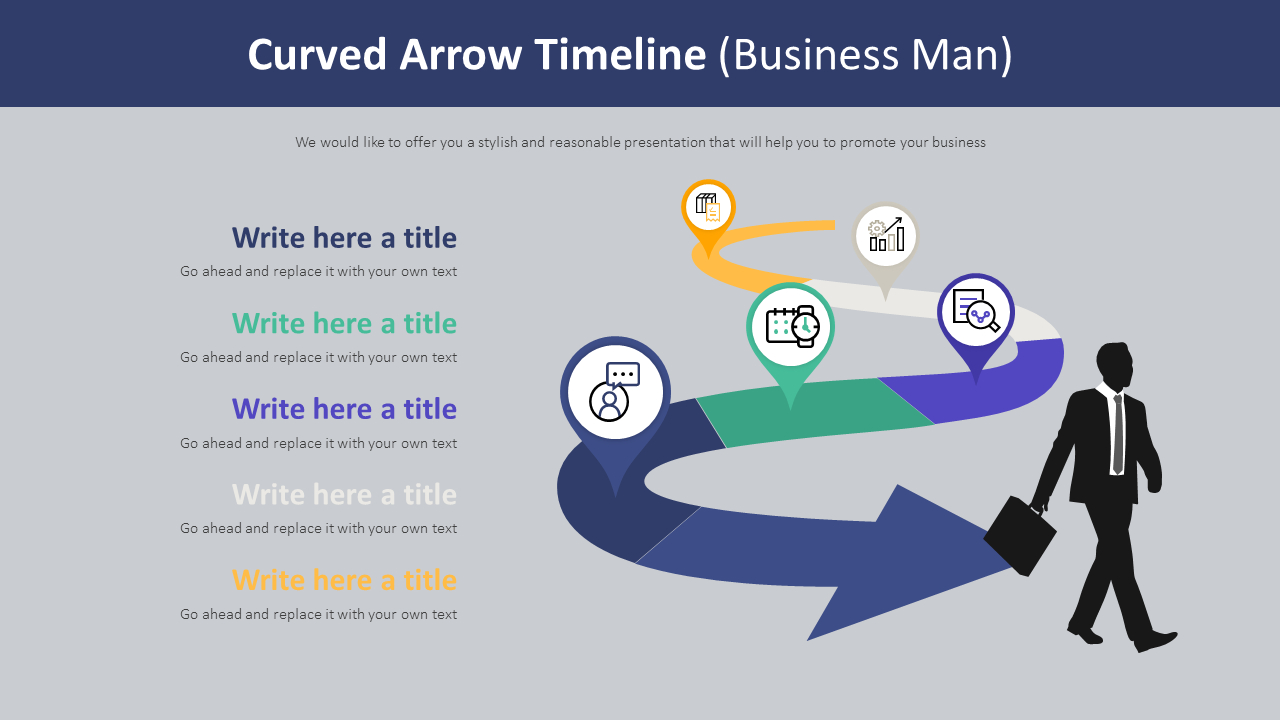 Curved Arrow Timeline (Business Man)

We would like to offer you a stylish and reasonable presentation that will help you to promote your business

Write here a title
Go ahead and replace it with your own text

Write here a title
Go ahead and replace it with your own text

Write here a title
Go ahead and replace it with your own text

Write here a title
Go ahead and replace it with your own text

Write here a title
Go ahead and replace it with your own text